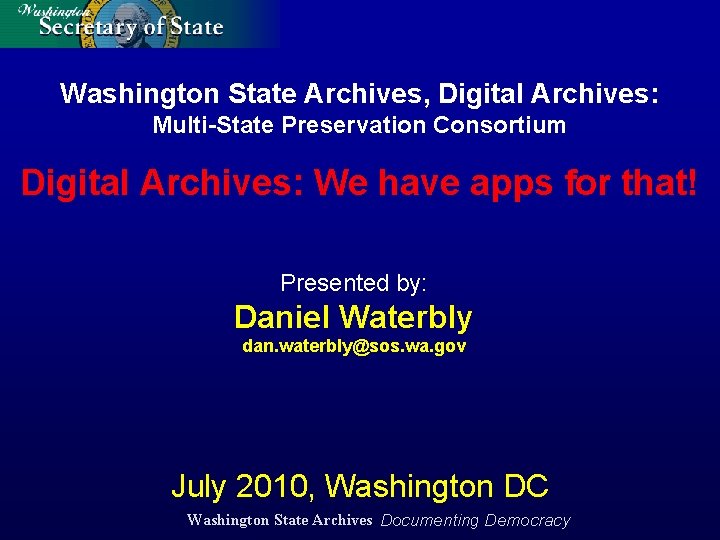 Washington
Secretary of State

Washington State Archives, Digital Archives:
Multi-State Preservation Consortium

Digital Archives: We have apps for that!

Presented by:
Daniel Waterbly
dan.waterbly@sos.wa.gov

July 2010, Washington DC

Washington State Archives Documenting Democracy